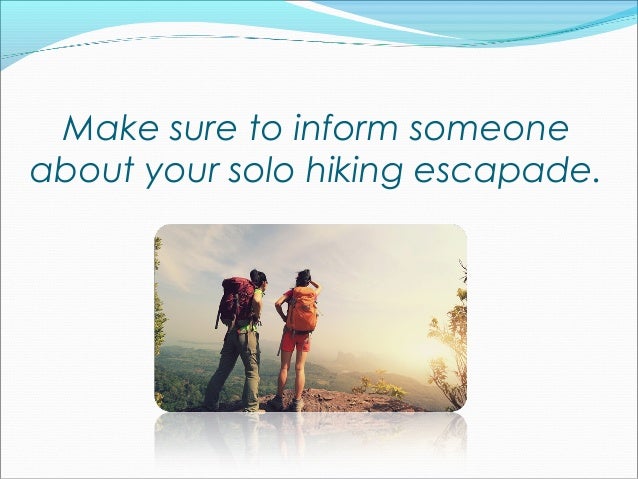 Make sure to inform someone about your solo hiking escapade.